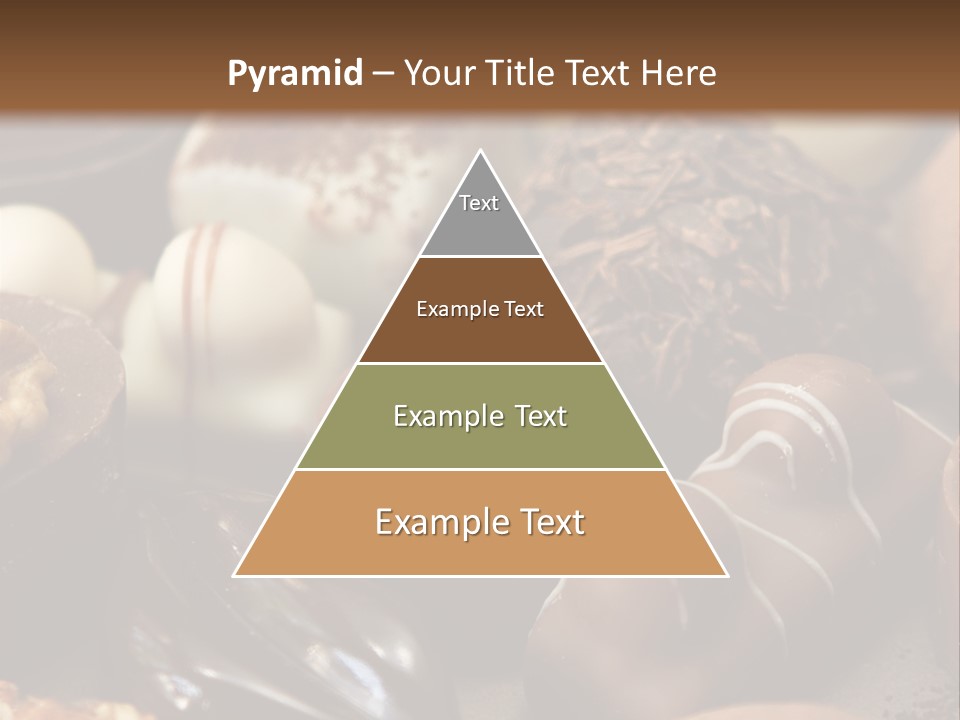 Pyramid – Your Title Text Here

Text

Example Text

Example Text

Example Text